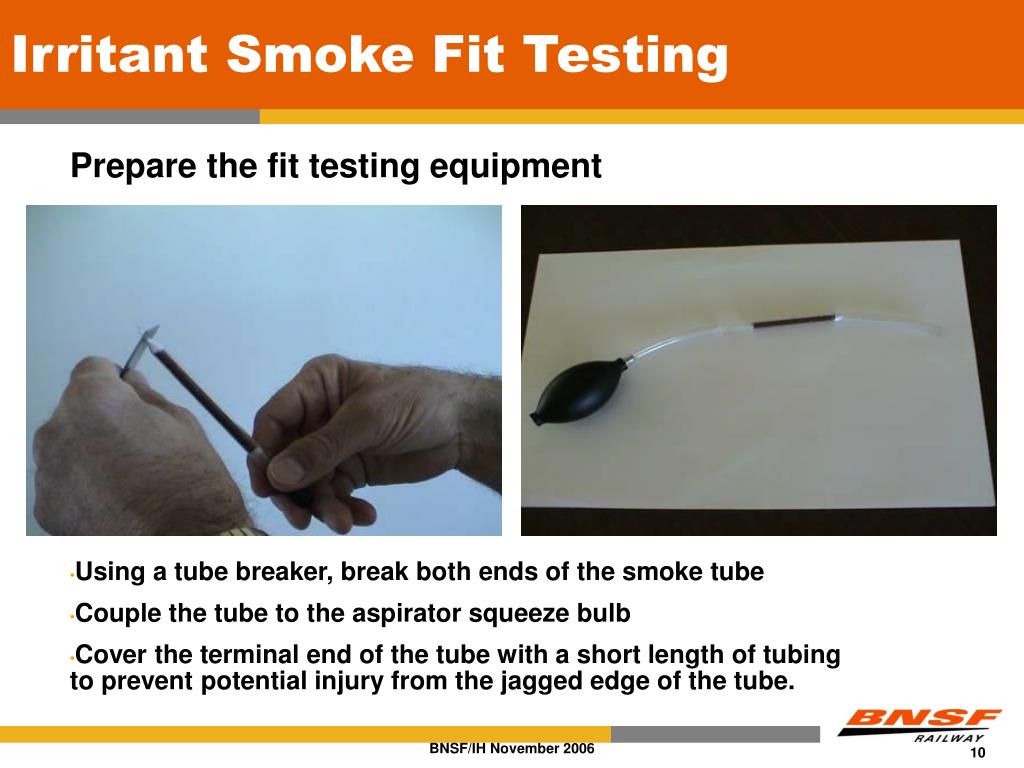 Irritant Smoke Fit Testing

Prepare the fit testing equipment

•Using a tube breaker, break both ends of the smoke tube

•Couple the tube to the aspirator squeeze bulb

•Cover the terminal end of the tube with a short length of tubing to prevent potential injury from the jagged edge of the tube.

BNSF/IH November 2006

BNSF RAILWAY

10